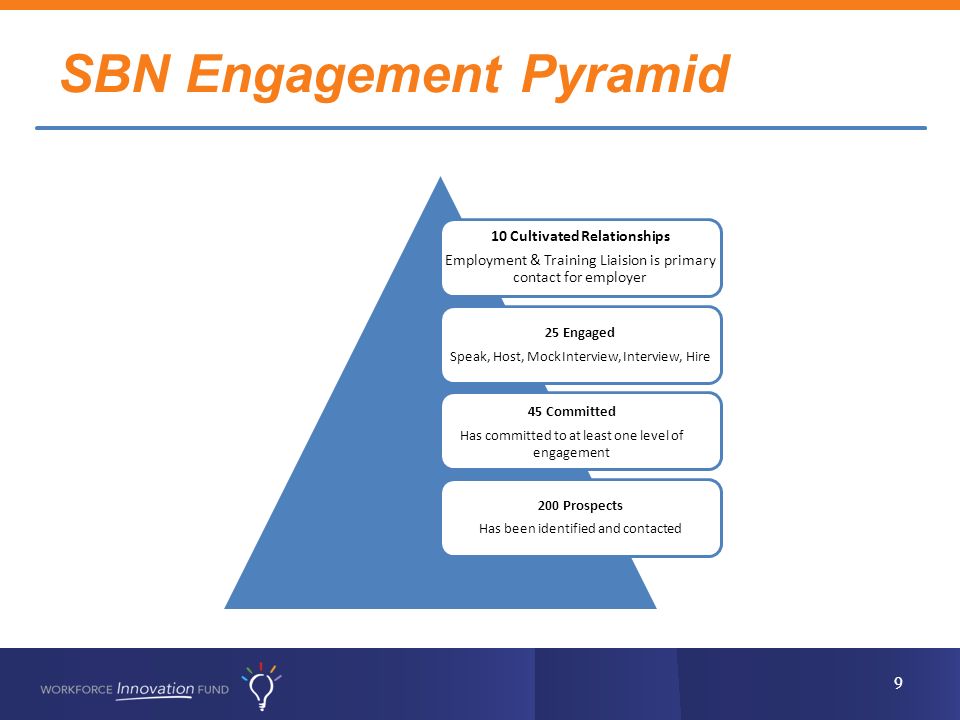 SBN Engagement Pyramid

10 Cultivated Relationships
Employment & Training Liaision is primary contact for employer

25 Engaged
Speak, Host, Mock Interview, Interview, Hire

45 Committed
Has committed to at least one level of engagement

200 Prospects
Has been identified and contacted

WORKFORCE Innovation FUND

9